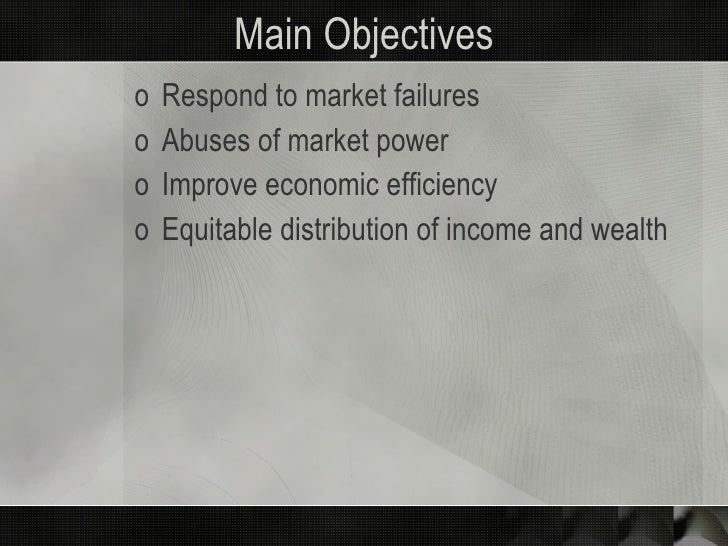 Main Objectives

o Respond to market failures
o Abuses of market power
o Improve economic efficiency
o Equitable distribution of income and wealth